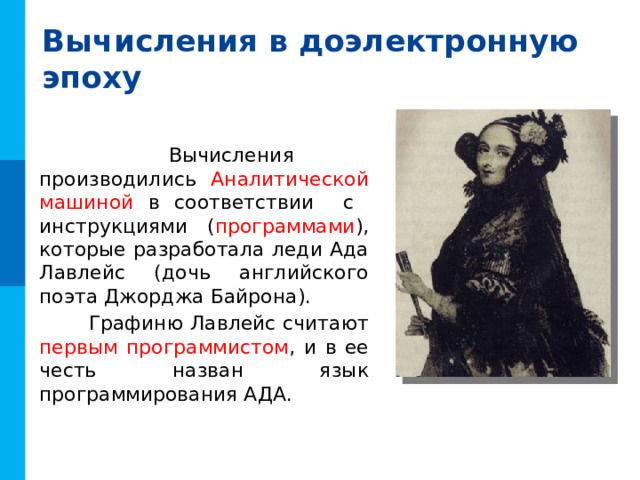 Вычисления в доэлектронную эпоху

Вычисления производились Аналитической машиной в соответствии с инструкциями (программами), которые разработала леди Ада Лавлейс (дочь английского поэта Джорджа Байрона).

Графиню Лавлейс считают первым программистом, и в ее честь назван язык программирования АДА.